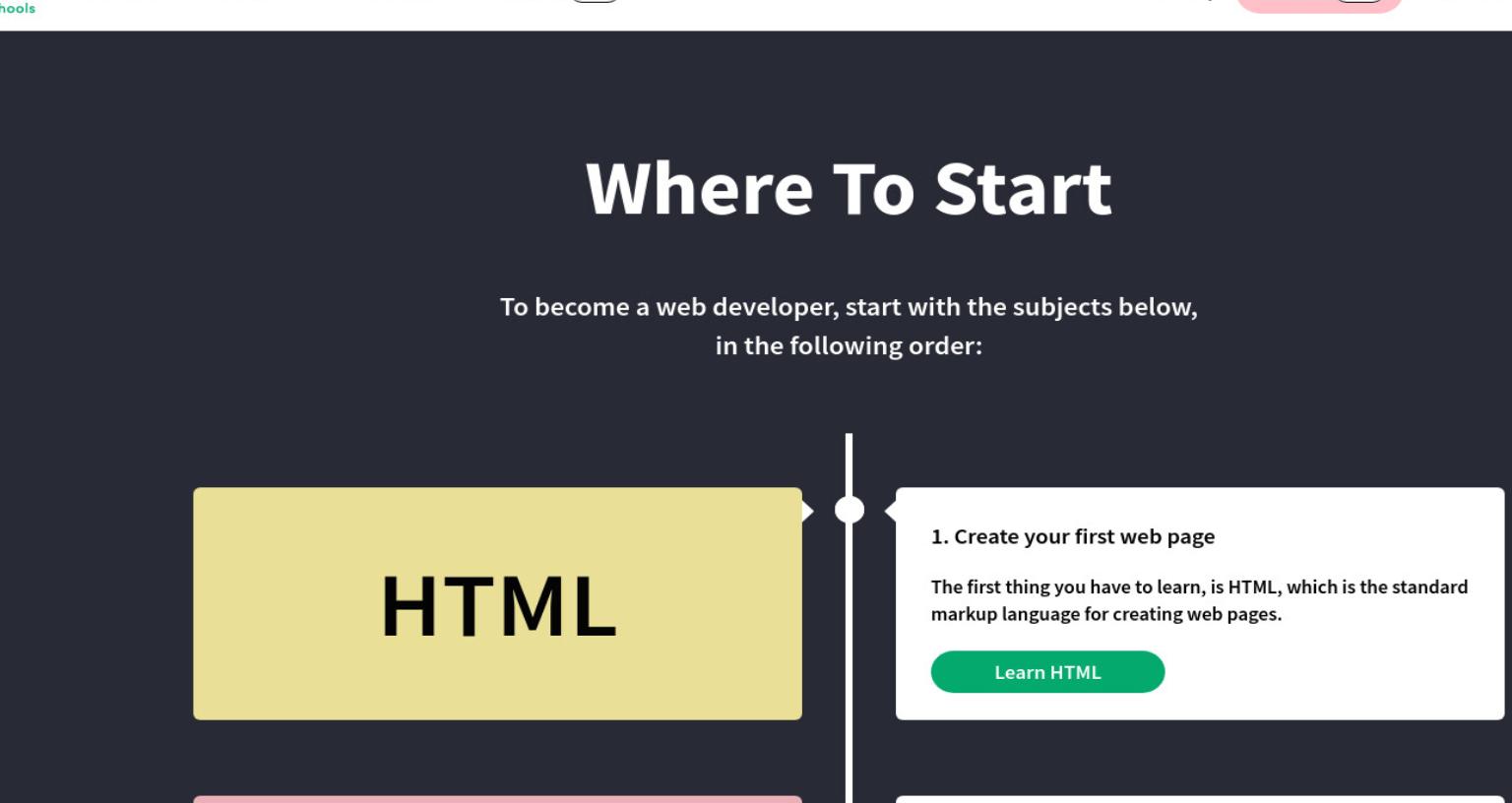 hools

Where To Start

To become a web developer, start with the subjects below, in the following order:

HTML

1. Create your first web page

The first thing you have to learn, is HTML, which is the standard markup language for creating web pages.

Learn HTML